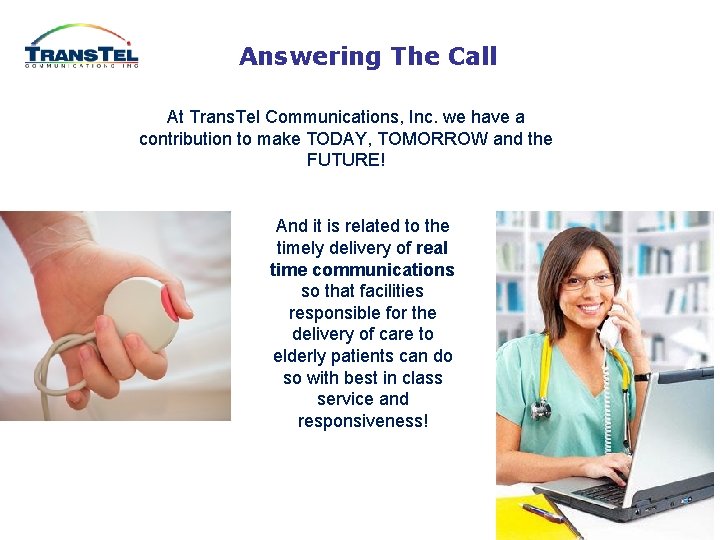 TRANSTEL
COMMUNICATIONS INC

Answering The Call

At TransTel Communications, Inc. we have a contribution to make TODAY, TOMORROW and the FUTURE!

And it is related to the timely delivery of real time communications so that facilities responsible for the delivery of care to elderly patients can do so with best in class service and responsiveness!